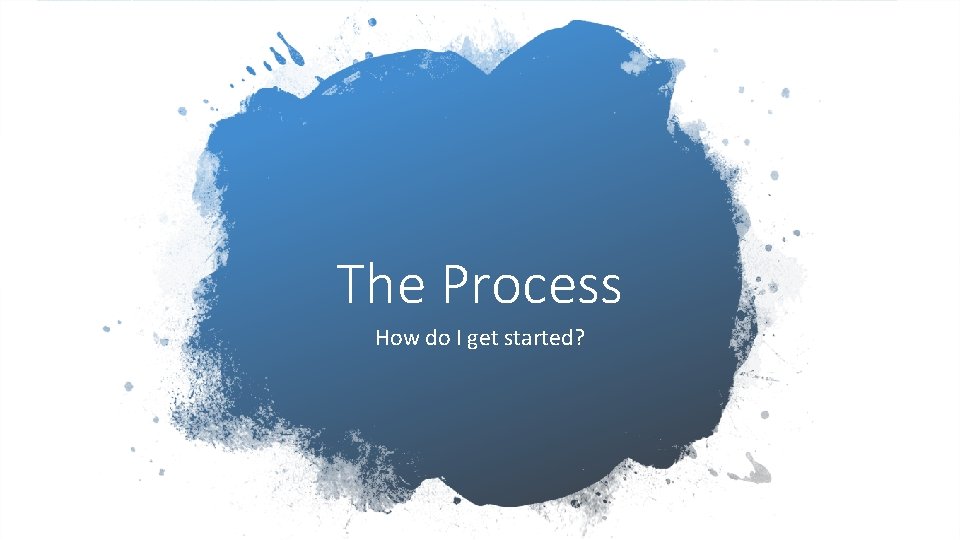 The Process

How do I get started?